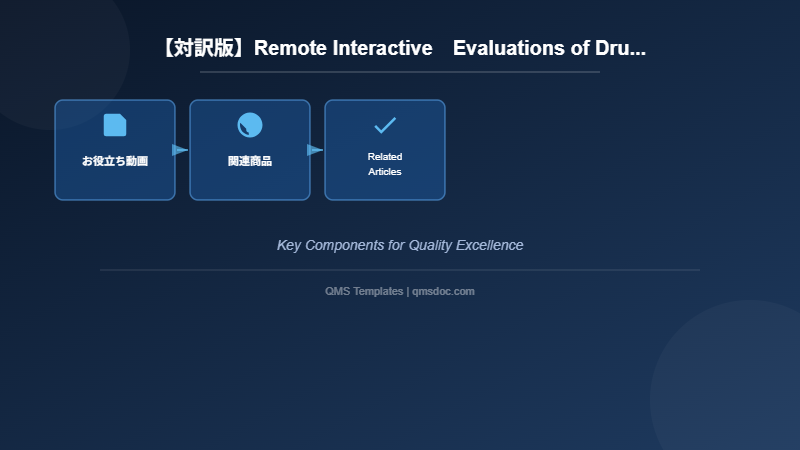 【対訳版】Remote Interactive Evaluations of Dru...

お役立ち動画

関連商品

Related Articles

Key Components for Quality Excellence

QMS Templates | qmsdoc.com